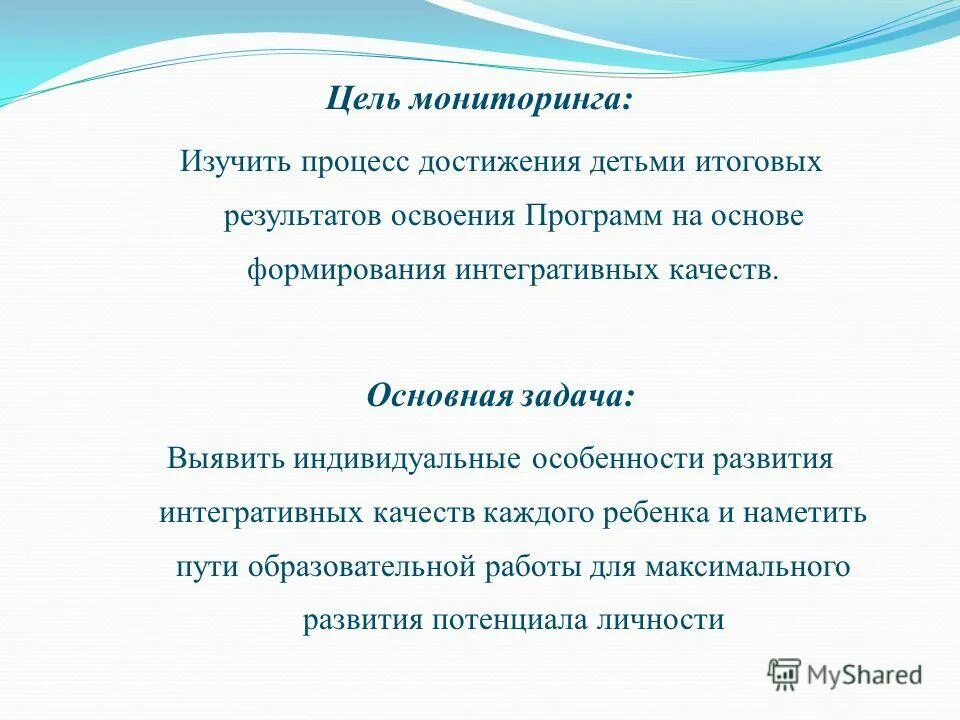 Цель мониторинга:

Изучить процесс достижения детьми итоговых результатов освоения Программ на основе формирования интегративных качеств.

Основная задача:

Выявить индивидуальные особенности развития интегративных качеств каждого ребенка и наметить пути образовательной работы для максимального развития потенциала личности

MyShared